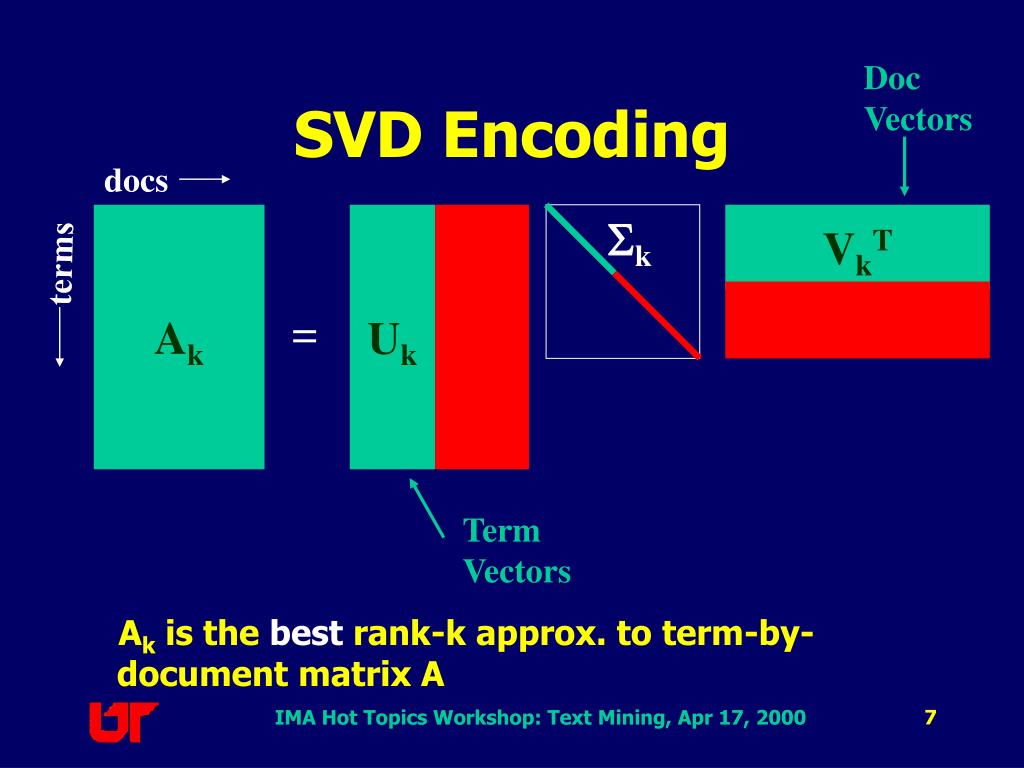 SVD Encoding

Doc Vectors

docs

terms

$A_k$ = $U_k$ $\Sigma_k$ $V_k^T$

Term Vectors

$A_k$ is the best rank-k approx. to term-by-document matrix A

UT

IMA Hot Topics Workshop: Text Mining, Apr 17, 2000

7